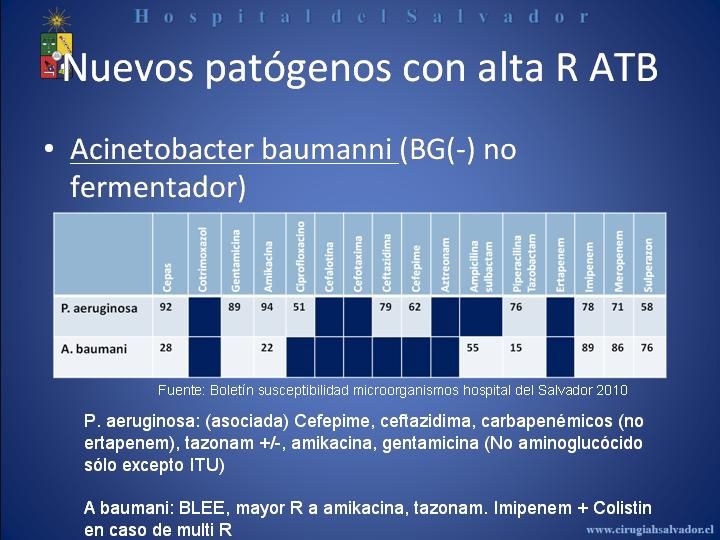 Hospital del Salvador

Nuevos patógenos con alta R ATB

• Acinetobacter baumanni (BG(-) no fermentador)

| | Cepas | Cotrimoxazol | Gentamicina | Amikacina | Ciprofloxacino | Cefalotina | Cefotaxima | Ceftazidima | Cefepime | Aztreonam | Ampicilina sulbactam | Piperacilina Tazobactam | Ertapenem | Imipenem | Meropenem | Sulperazon |
|---|---|---|---|---|---|---|---|---|---|---|---|---|---|---|---|---|
| P. aeruginosa | 92 | | 89 | 94 | 51 | | | 79 | 62 | | | 76 | | 78 | 71 | 58 |
| A. baumani | 28 | | | 22 | | | | | | | 55 | 15 | | 89 | 86 | 76 |

Fuente: Boletín susceptibilidad microorganismos hospital del Salvador 2010

P. aeruginosa: (asociada) Cefepime, ceftazidima, carbapenémicos (no ertapenem), tazonam +/-, amikacina, gentamicina (No aminoglucócido sólo excepto ITU)

A baumani: BLEE, mayor R a amikacina, tazonam. Imipenem + Colistin en caso de multi R

www.cirugiahsalvador.cl